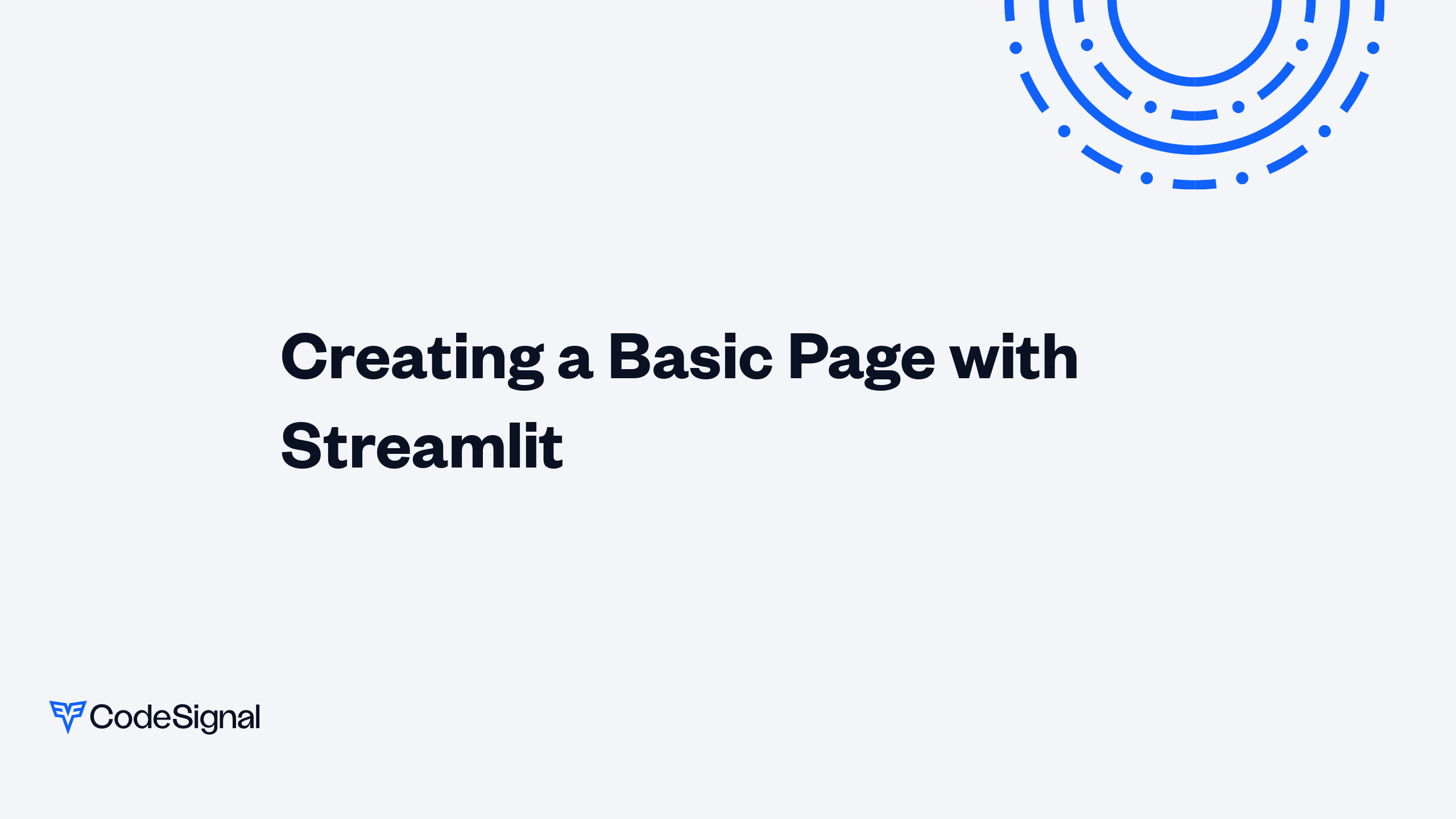 Creating a Basic Page with Streamlit

CodeSignal